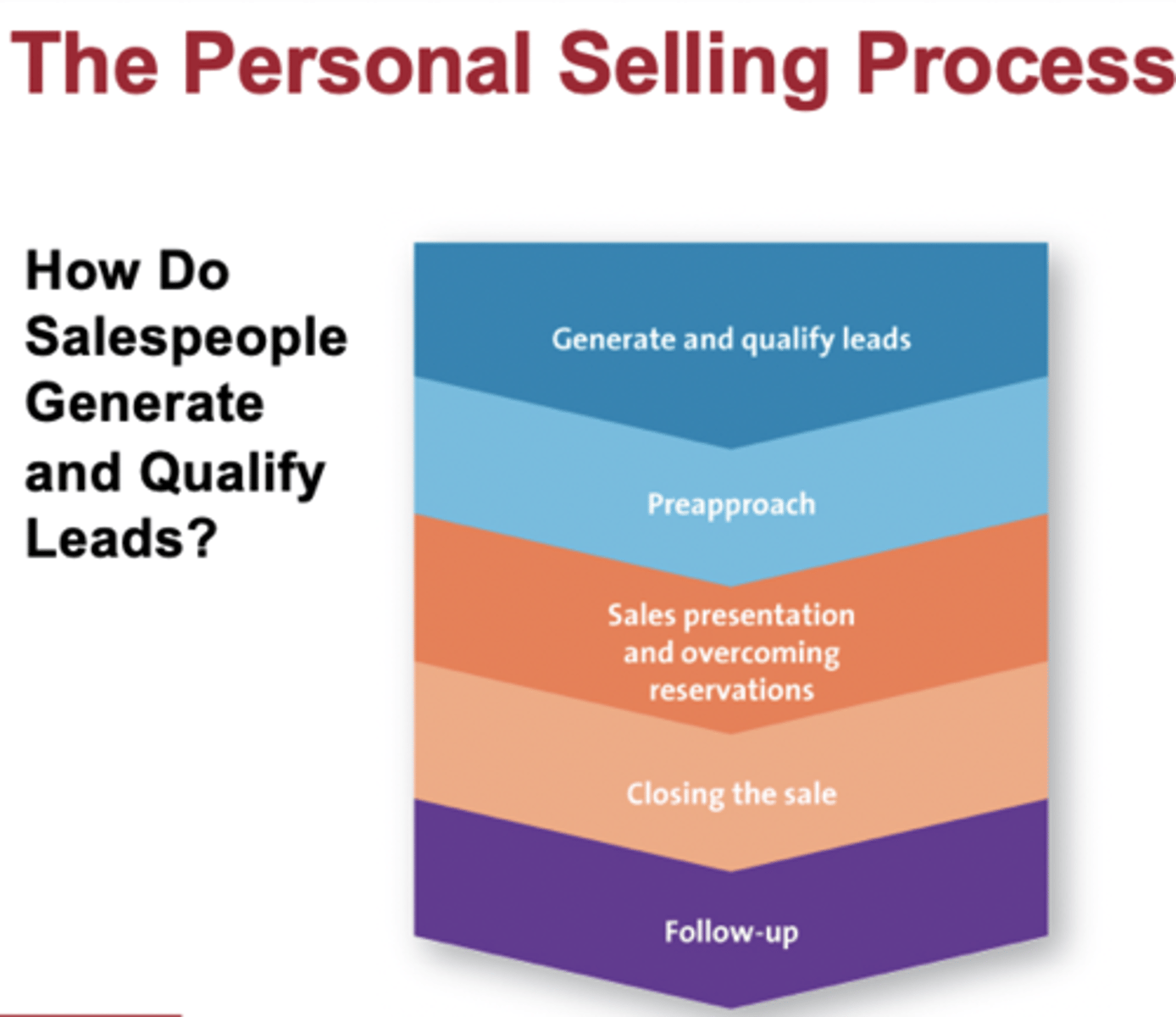 The Personal Selling Process

How Do Salespeople Generate and Qualify Leads?

Generate and qualify leads

Preapproach

Sales presentation and overcoming reservations

Closing the sale

Follow-up